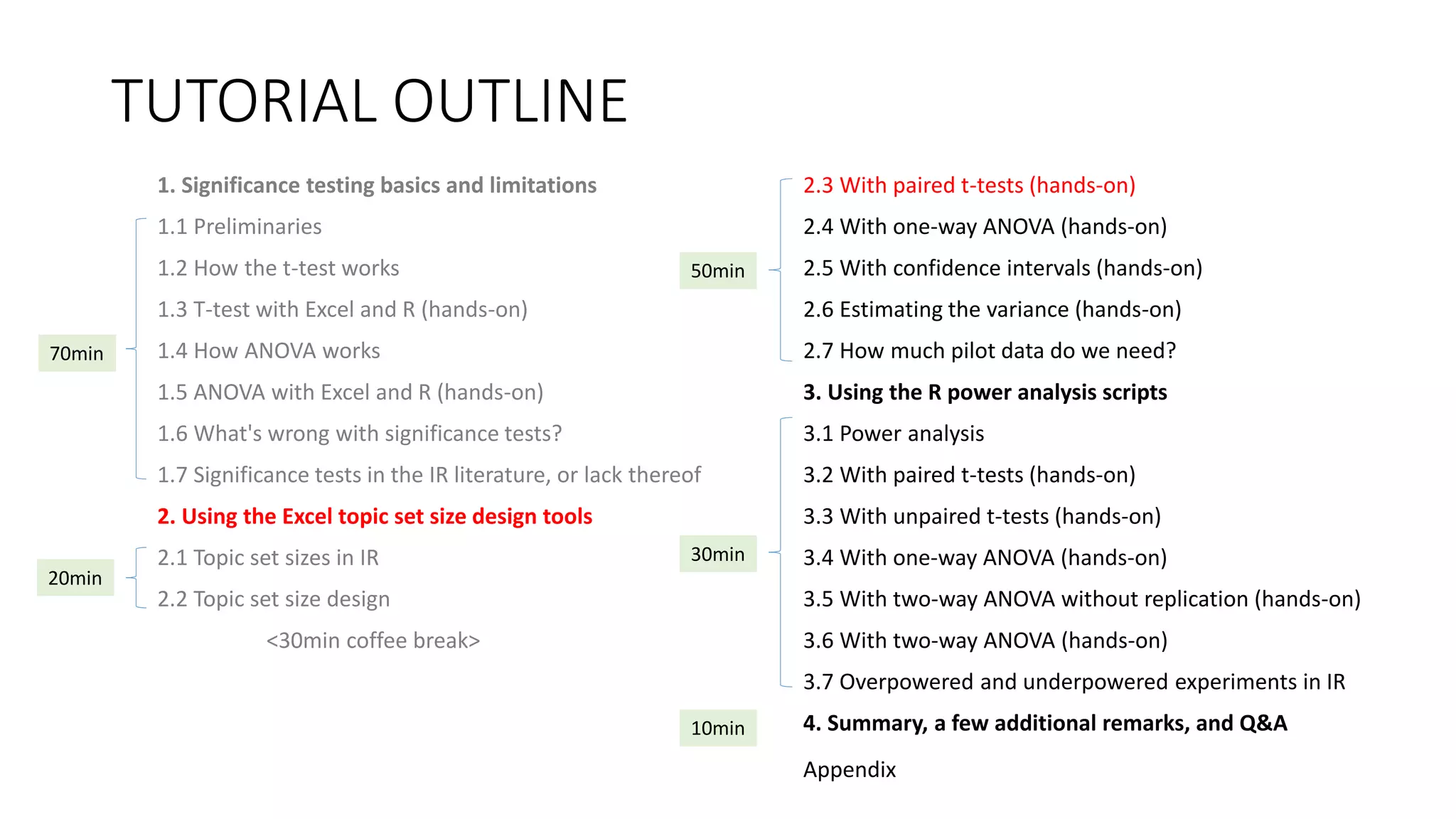 TUTORIAL OUTLINE

1. Significance testing basics and limitations

70min

1.1 Preliminaries

1.2 How the t-test works

1.3 T-test with Excel and R (hands-on)

1.4 How ANOVA works

1.5 ANOVA with Excel and R (hands-on)

1.6 What's wrong with significance tests?

1.7 Significance tests in the IR literature, or lack thereof

2. Using the Excel topic set size design tools

20min

2.1 Topic set sizes in IR

2.2 Topic set size design

<30min coffee break>

50min

2.3 With paired t-tests (hands-on)

2.4 With one-way ANOVA (hands-on)

2.5 With confidence intervals (hands-on)

2.6 Estimating the variance (hands-on)

2.7 How much pilot data do we need?

3. Using the R power analysis scripts

30min

3.1 Power analysis

3.2 With paired t-tests (hands-on)

3.3 With unpaired t-tests (hands-on)

3.4 With one-way ANOVA (hands-on)

3.5 With two-way ANOVA without replication (hands-on)

3.6 With two-way ANOVA (hands-on)

3.7 Overpowered and underpowered experiments in IR

10min

4. Summary, a few additional remarks, and Q&A

Appendix